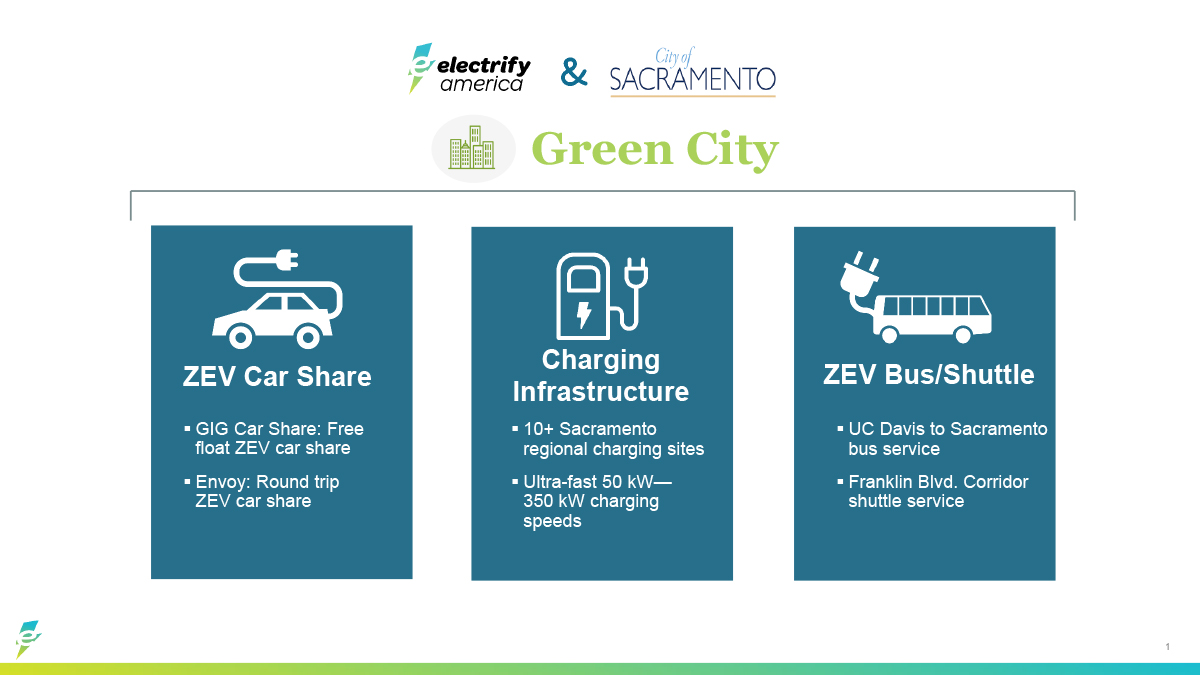 electrify america & City of SACRAMENTO

Green City

ZEV Car Share

▪ GIG Car Share: Free float ZEV car share

▪ Envoy: Round trip ZEV car share

Charging Infrastructure

▪ 10+ Sacramento regional charging sites

▪ Ultra-fast 50 kW—350 kW charging speeds

ZEV Bus/Shuttle

▪ UC Davis to Sacramento bus service

▪ Franklin Blvd. Corridor shuttle service

1